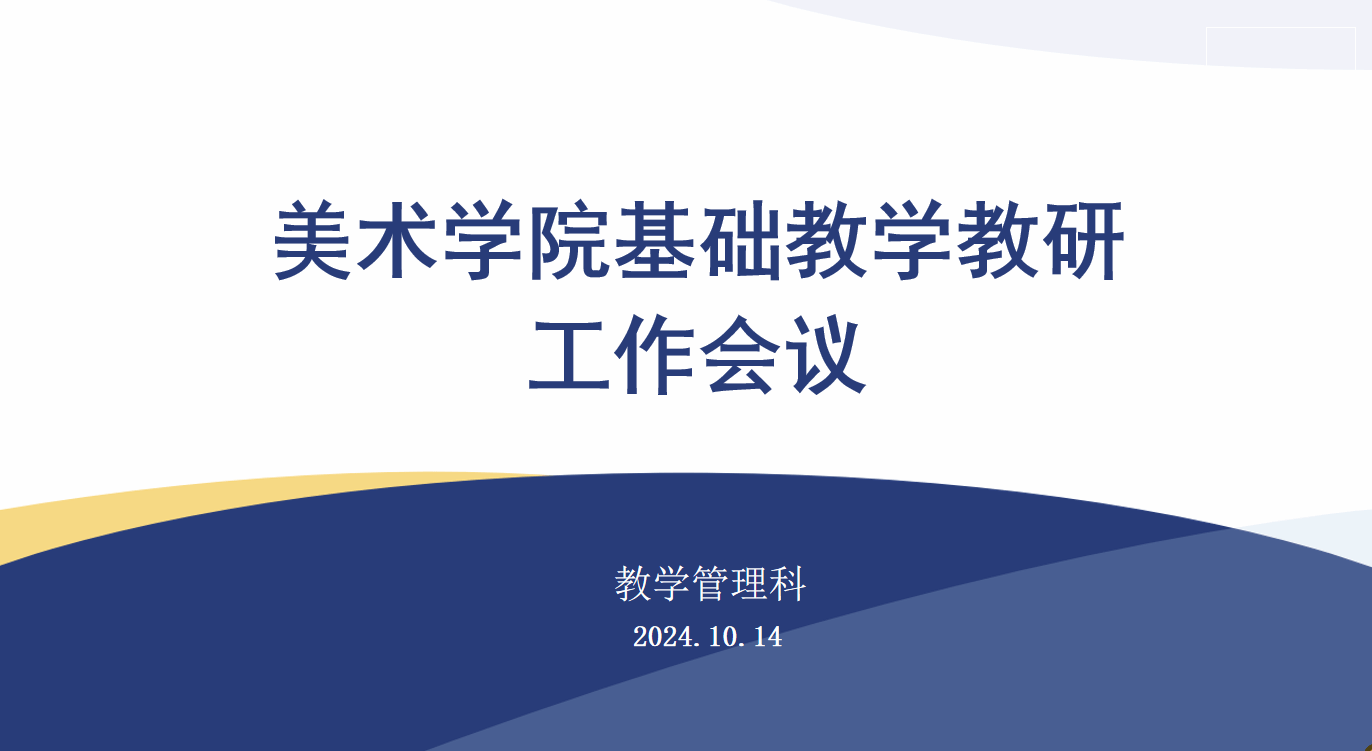 美术学院基础教学教研工作会议

教学管理科

2024.10.14